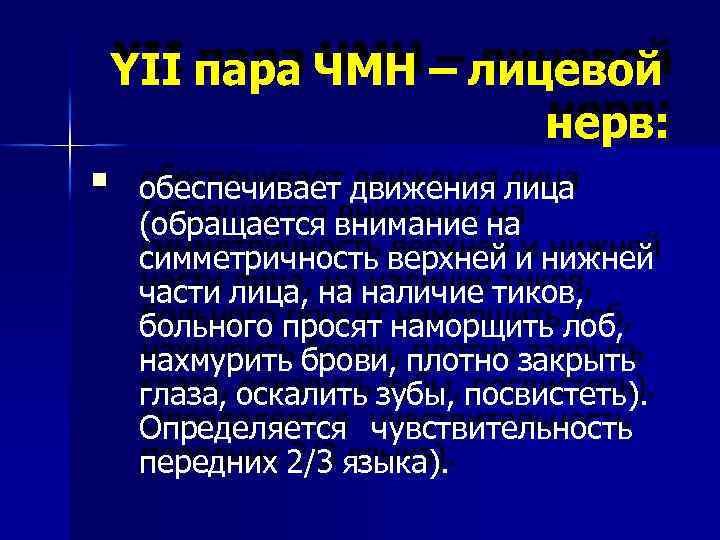 YII пара ЧМН – лицевой нерв:

обеспечивает движения лица (обращается внимание на симметричность верхней и нижней части лица, на наличие тиков, больного просят наморщить лоб, нахмурить брови, плотно закрыть глаза, оскалить зубы, посвистеть). Определяется чувствительность передних 2/3 языка).